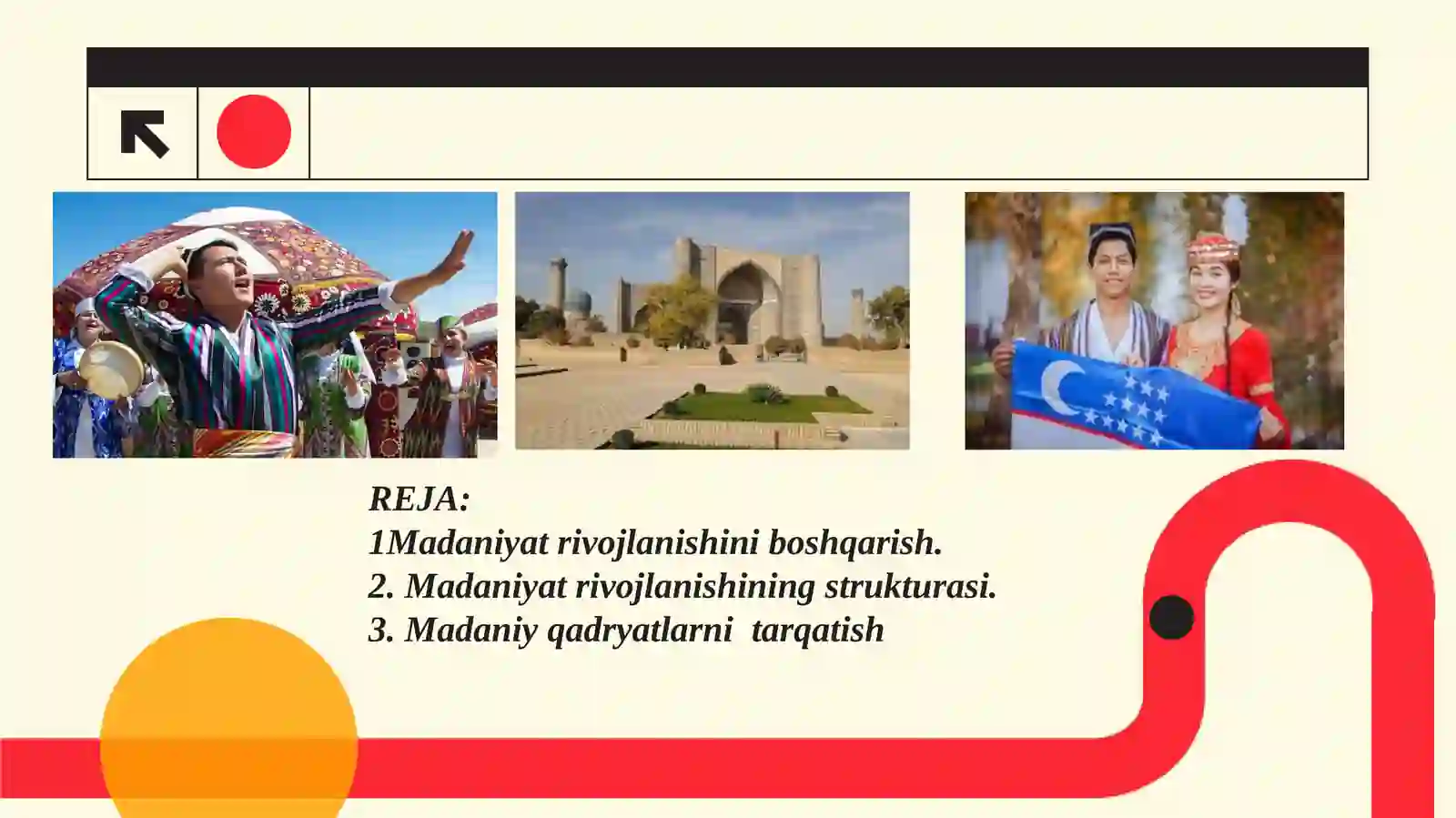 REJA:
1Madaniyat rivojlanishini boshqarish.
2. Madaniyat rivojlanishining strukturasi.
3. Madaniy qadryatlarni tarqatish